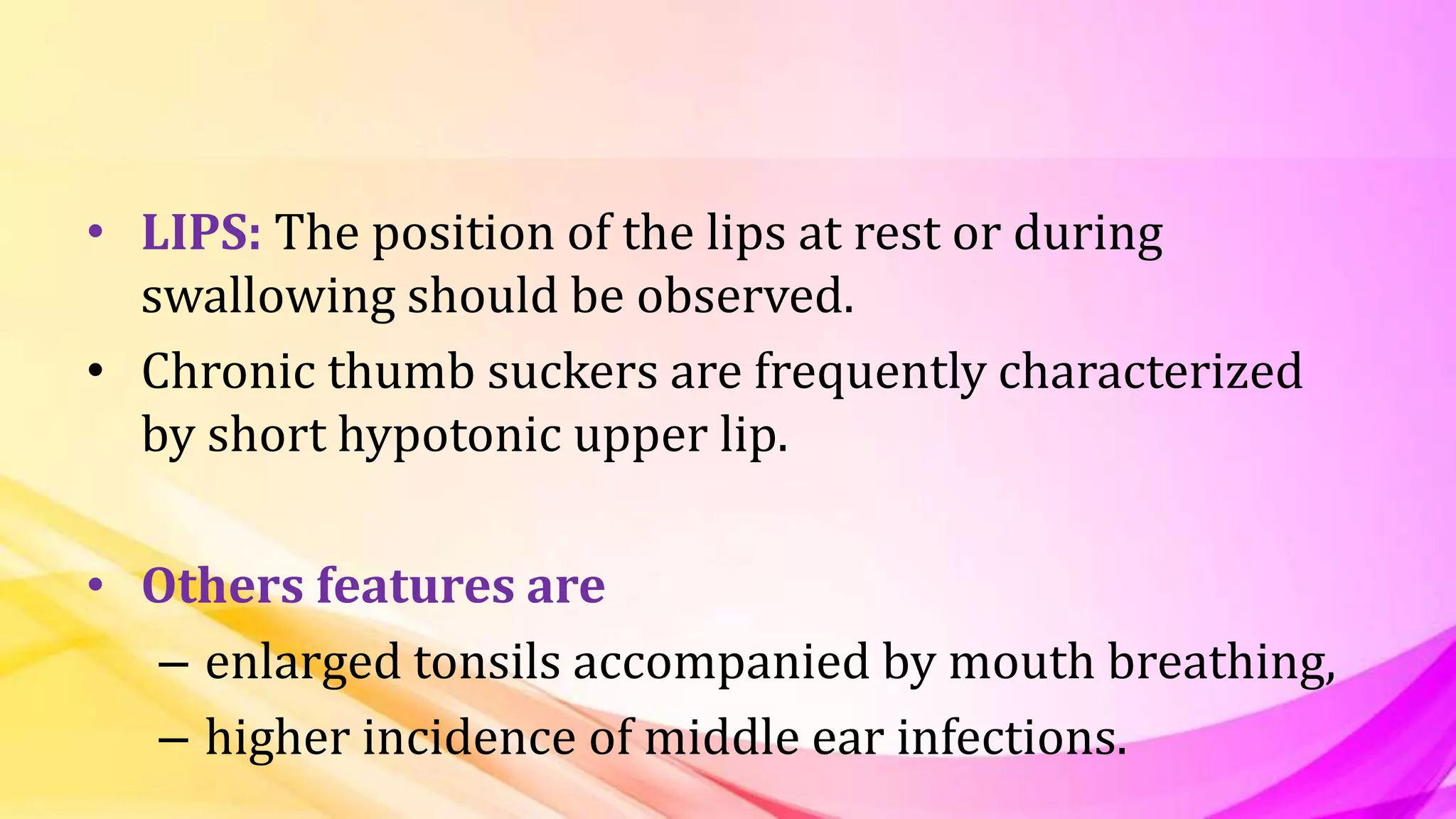 • LIPS: The position of the lips at rest or during swallowing should be observed.
• Chronic thumb suckers are frequently characterized by short hypotonic upper lip.

• Others features are
– enlarged tonsils accompanied by mouth breathing,
– higher incidence of middle ear infections.